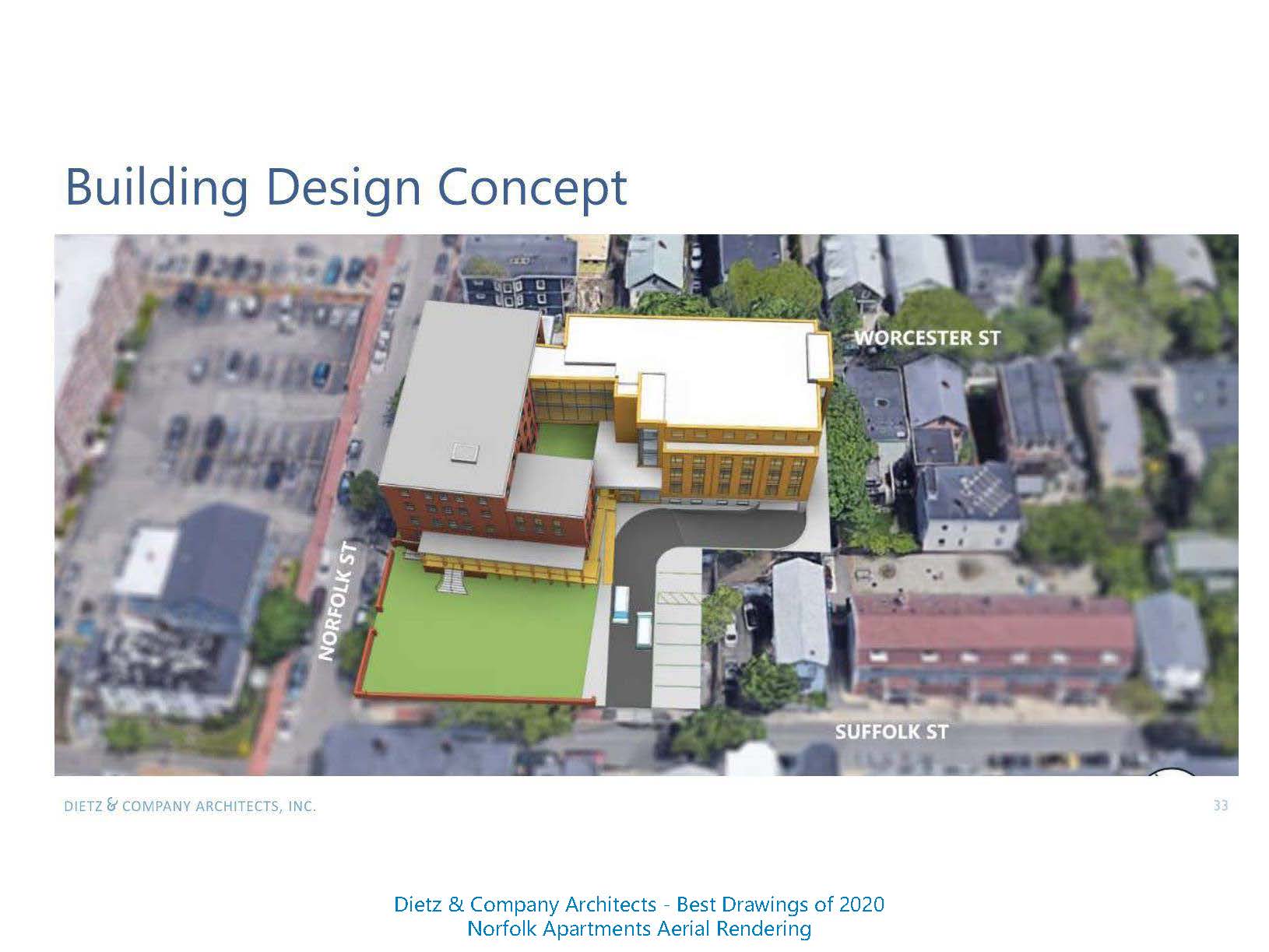 Building Design Concept

WORCESTER ST

NORFOLK ST

SUFFOLK ST

DIETZ & COMPANY ARCHITECTS, INC.

33

Dietz & Company Architects - Best Drawings of 2020
Norfolk Apartments Aerial Rendering